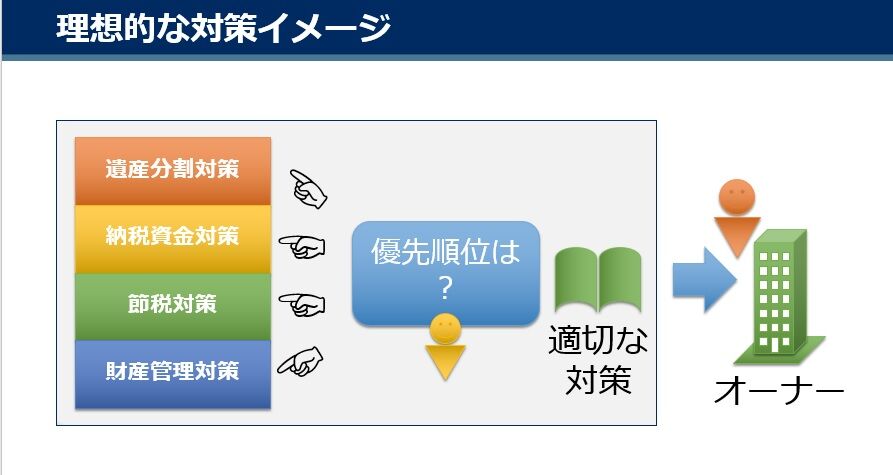 理想的な対策イメージ

遺産分割対策

納税資金対策

節税対策

財産管理対策

優先順位は？

適切な対策

オーナー